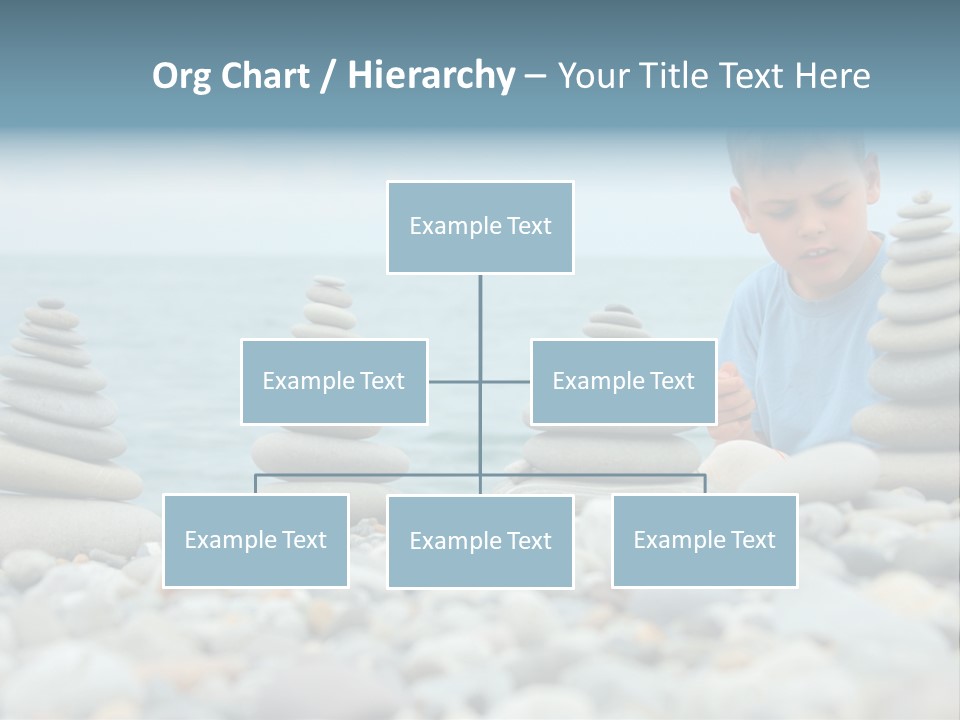 Org Chart / Hierarchy – Your Title Text Here

Example Text

Example Text

Example Text

Example Text

Example Text

Example Text